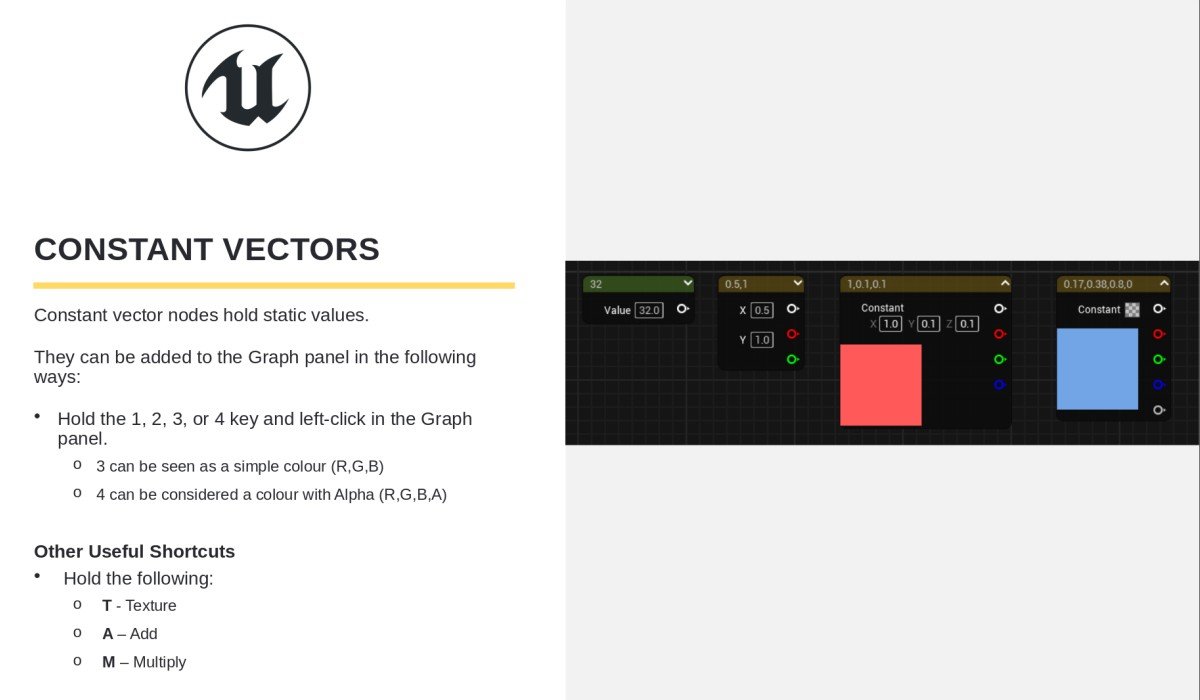 CONSTANT VECTORS

Constant vector nodes hold static values.

They can be added to the Graph panel in the following ways:

• Hold the 1, 2, 3, or 4 key and left-click in the Graph panel.
o 3 can be seen as a simple colour (R,G,B)
o 4 can be considered a colour with Alpha (R,G,B,A)

Other Useful Shortcuts
• Hold the following:
o T - Texture
o A – Add
o M – Multiply

32
Value 32.0

0.5,1
X 0.5
Y 1.0

1,0.1,0.1
Constant
X 1.0 Y 0.1 Z 0.1

0.17,0.38,0.8,0
Constant